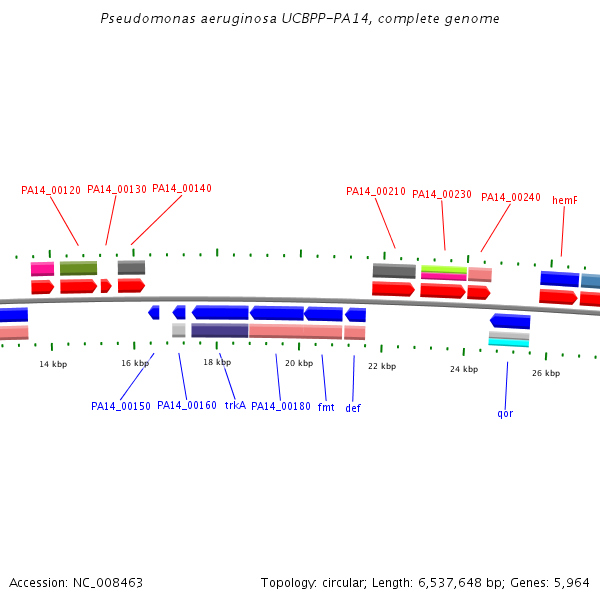 Pseudomonas aeruginosa UCBPP-PA14, complete genome

PA14_00120 PA14_00130 PA14_00140

PA14_00210 PA14_00230 PA14_00240 hemF

14 kbp 16 kbp 18 kbp 20 kbp 22 kbp 24 kbp 26 kbp

PA14_00150 PA14_00160 trkA PA14_00180 fmt def

qor

Accession: NC_008463

Topology: circular; Length: 6,537,648 bp; Genes: 5,964